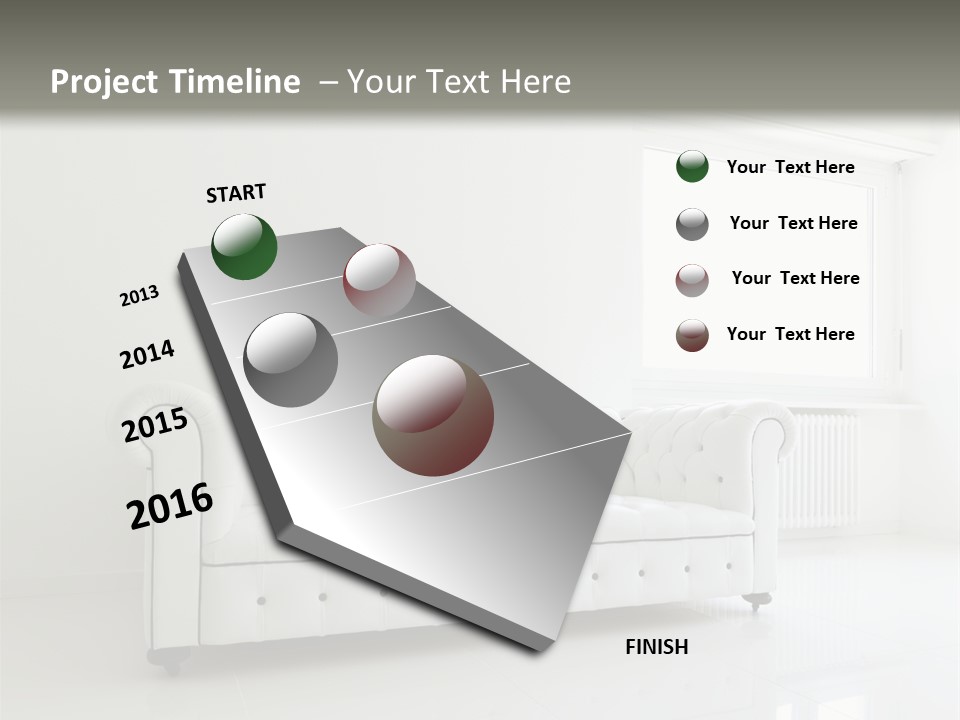 Project Timeline – Your Text Here

START

2013

2014

2015

2016

FINISH

Your Text Here

Your Text Here

Your Text Here

Your Text Here